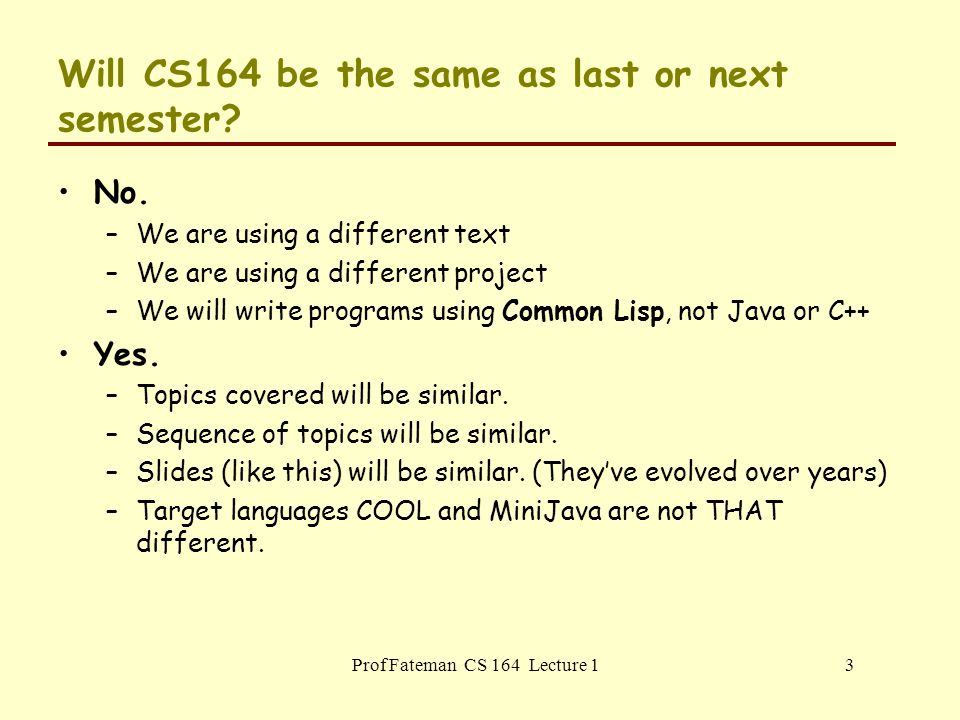 Will CS164 be the same as last or next semester?

• No.
– We are using a different text
– We are using a different project
– We will write programs using Common Lisp, not Java or C++

• Yes.
– Topics covered will be similar.
– Sequence of topics will be similar.
– Slides (like this) will be similar. (They've evolved over years)
– Target languages COOL and MiniJava are not THAT different.

Prof Fateman CS 164 Lecture 1

3